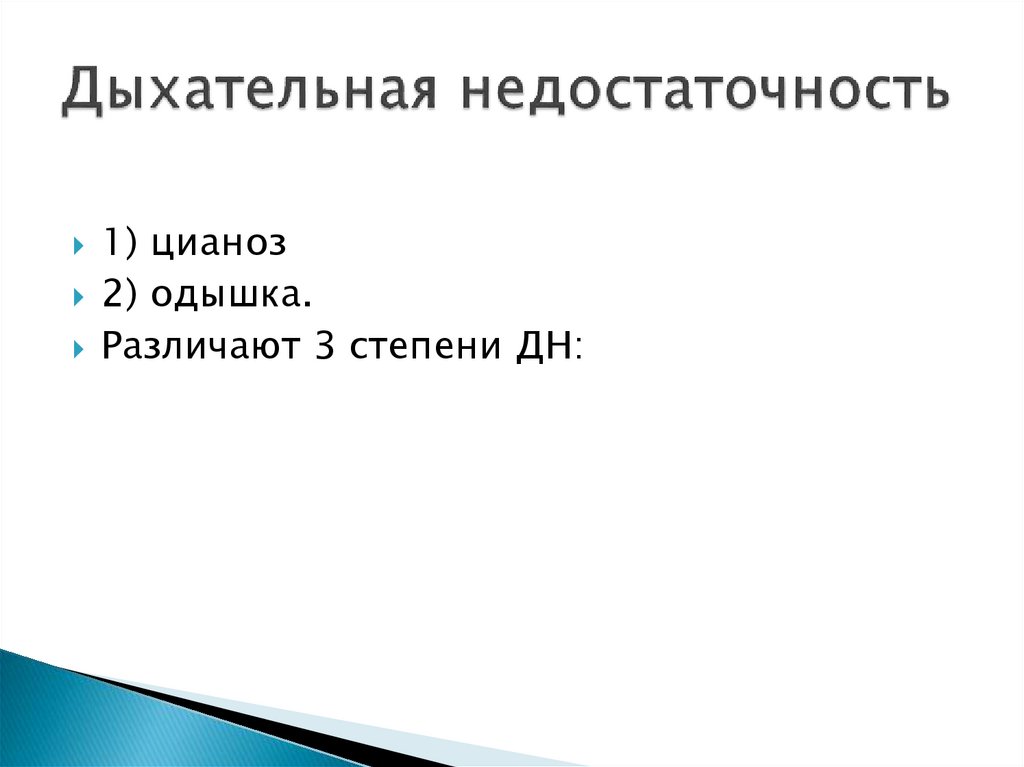 Дыхательная недостаточность

1) цианоз
2) одышка.
Различают 3 степени ДН: